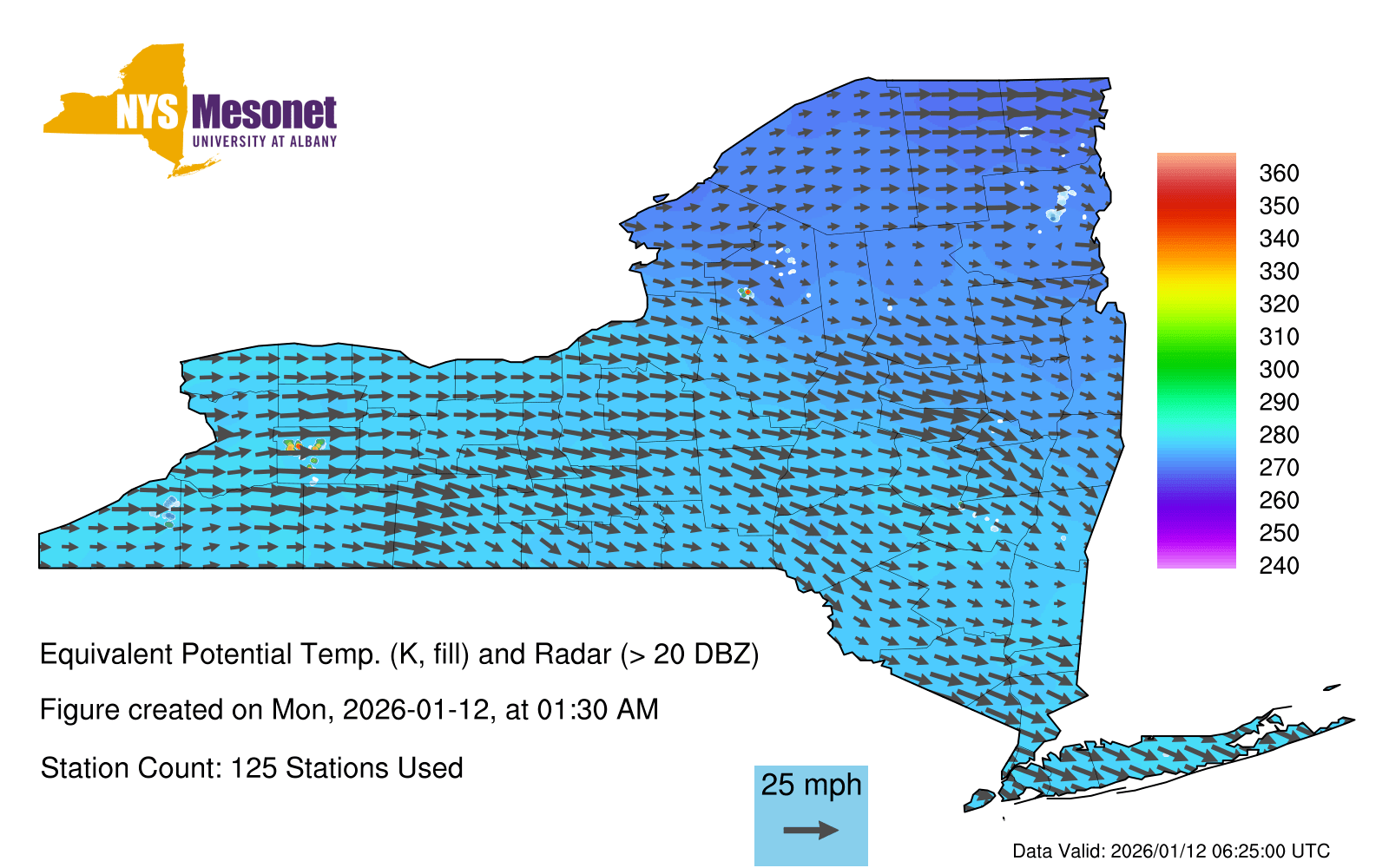 NYS Mesonet
UNIVERSITY AT ALBANY

360
350
340
330
320
310
300
290
280
270
260
250
240

Equivalent Potential Temp. (K, fill) and Radar (> 20 DBZ)

Figure created on Mon, 2026-01-12, at 01:30 AM

Station Count: 125 Stations Used

25 mph

Data Valid: 2026/01/12 06:25:00 UTC